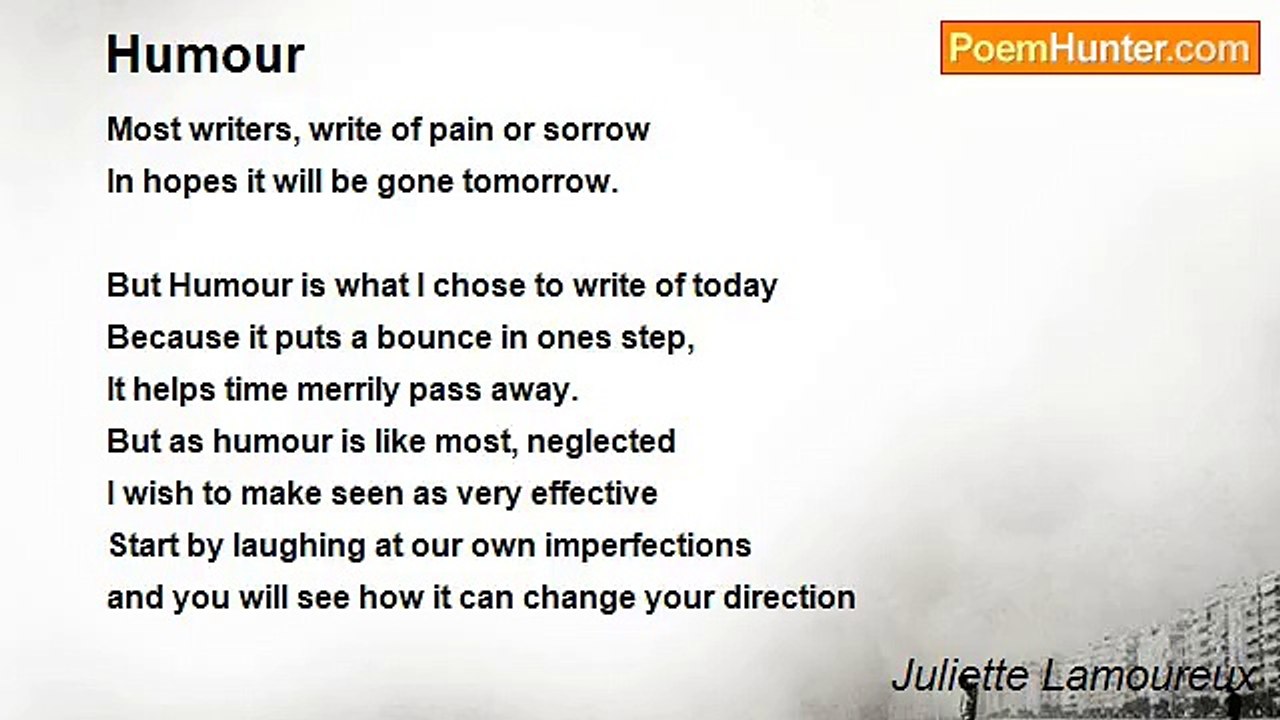 Humour

PoemHunter.com

Most writers, write of pain or sorrow
In hopes it will be gone tomorrow.

But Humour is what I chose to write of today
Because it puts a bounce in ones step,
It helps time merrily pass away.
But as humour is like most, neglected
I wish to make seen as very effective
Start by laughing at our own imperfections
and you will see how it can change your direction

Juliette Lamoureux